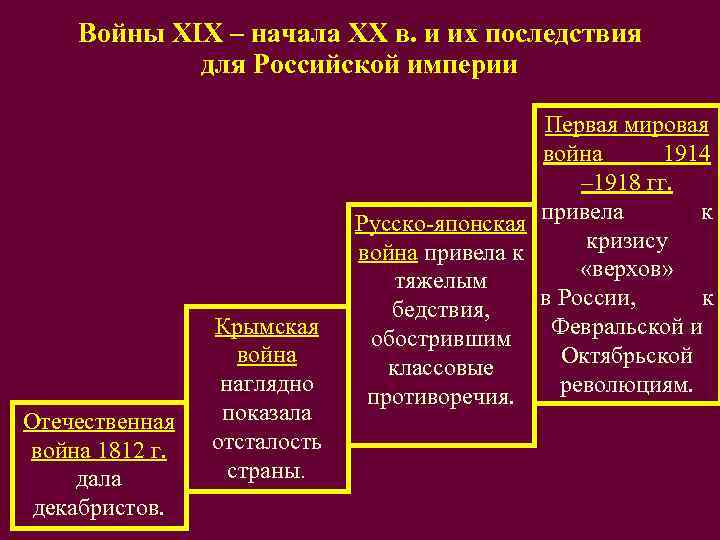 Войны XIX – начала XX в. и их последствия для Российской империи

Отечественная война 1812 г. дала декабристов.

Крымская война наглядно показала отсталость страны.

Русско-японская война привела к тяжелым бедствия, обострившим классовые противоречия.

Первая мировая война 1914 –1918 гг. привела к кризису «верхов» в России, к Февральской и Октябрьской революциям.